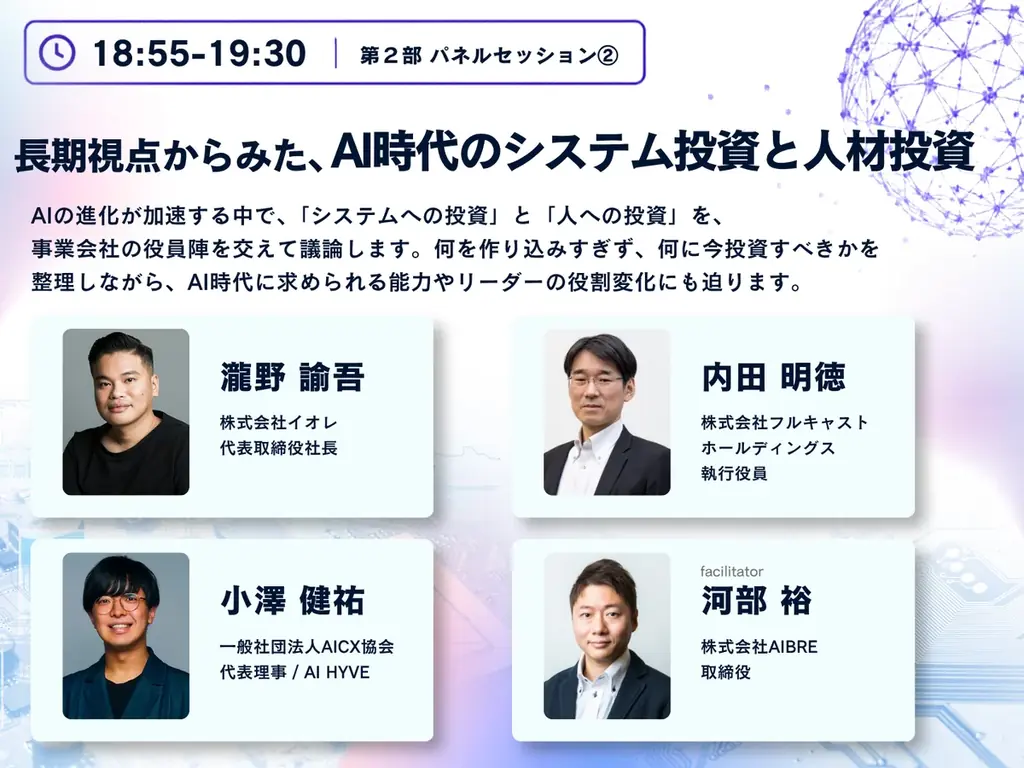 18:55-19:30 | 第２部 パネルセッション②

長期視点からみた、AI時代のシステム投資と人材投資

AIの進化が加速する中で、「システムへの投資」と「人への投資」を、事業会社の役員陣を交えて議論します。何を作り込みすぎず、何に今投資すべきかを整理しながら、AI時代に求められる能力やリーダーの役割変化にも迫ります。

瀧野 諭吾
株式会社イオレ
代表取締役社長

内田 明徳
株式会社フルキャスト
ホールディングス
執行役員

小澤 健祐
一般社団法人AICX協会
代表理事 / AI HYVE

facilitator
河部 裕
株式会社AIBRE
取締役